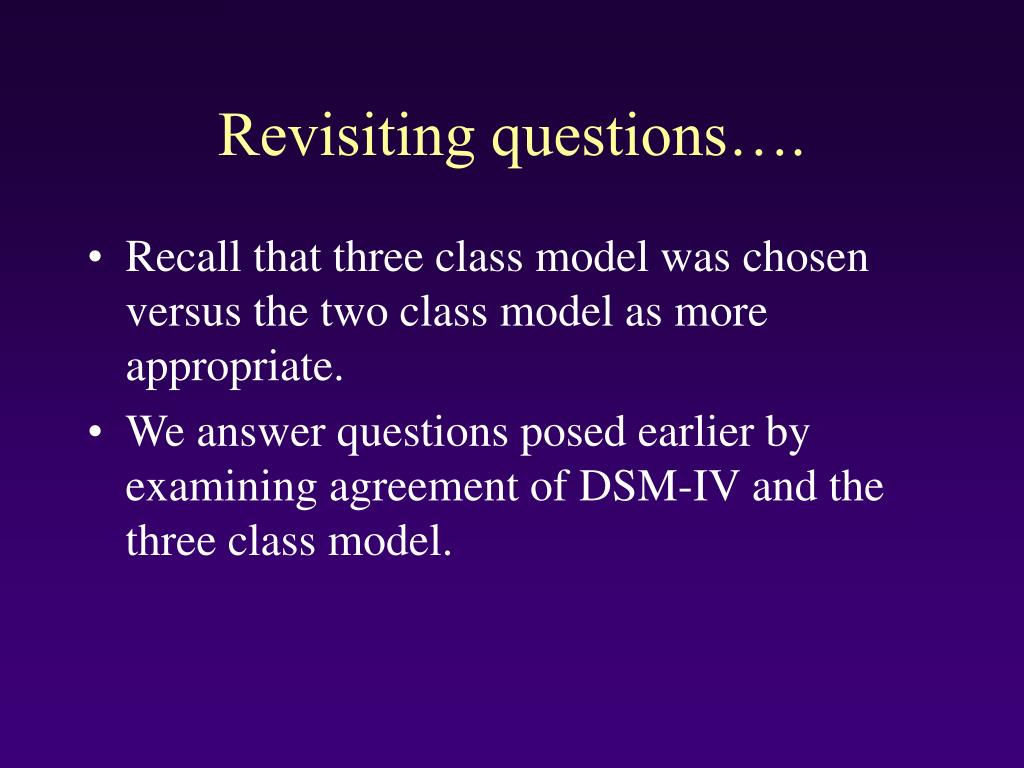 Revisiting questions….

• Recall that three class model was chosen versus the two class model as more appropriate.

• We answer questions posed earlier by examining agreement of DSM-IV and the three class model.